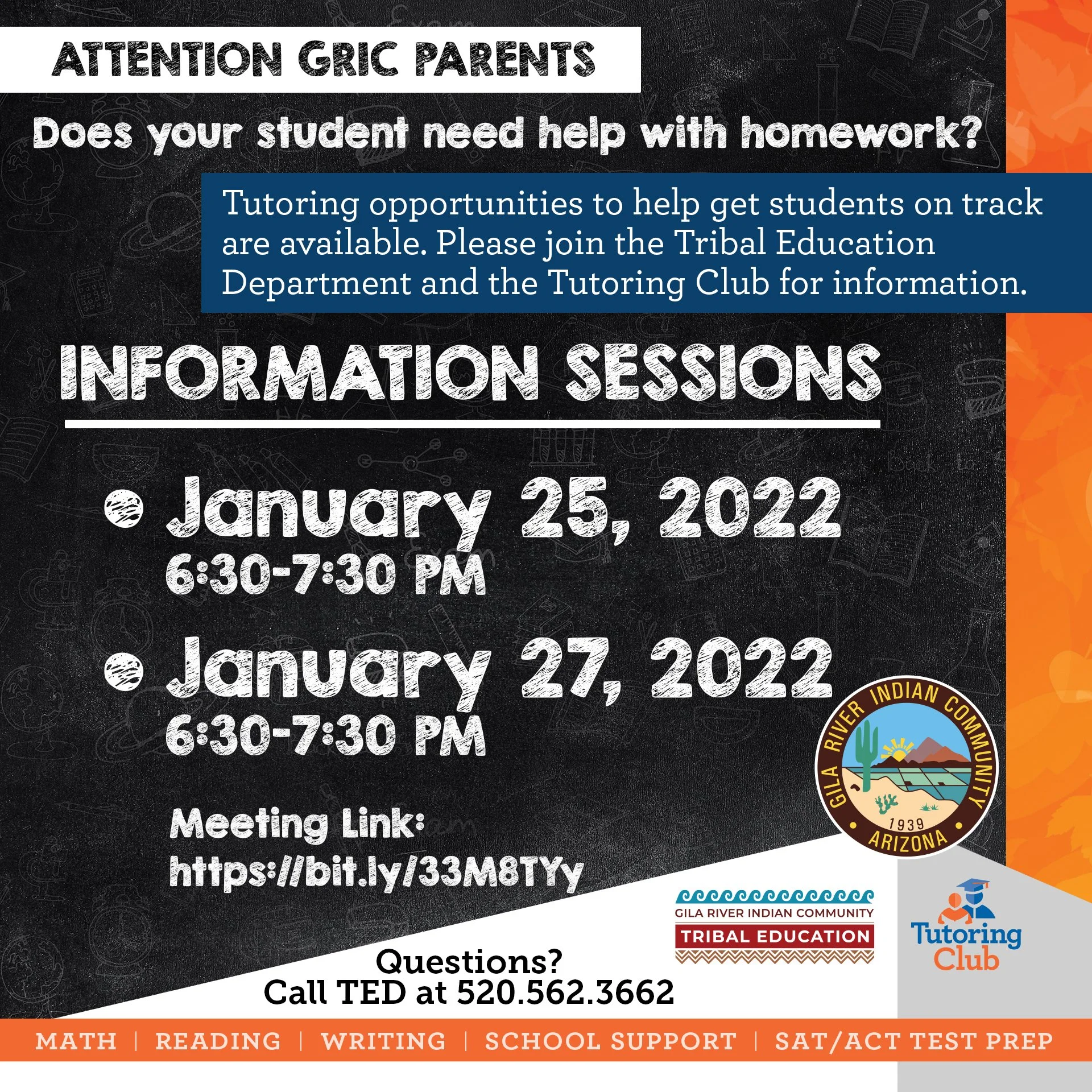 ATTENTION GRIC PARENTS

Does your student need help with homework?

Tutoring opportunities to help get students on track are available. Please join the Tribal Education Department and the Tutoring Club for information.

INFORMATION SESSIONS

• January 25, 2022
6:30-7:30 PM

• January 27, 2022
6:30-7:30 PM

Meeting Link:
https://bit.ly/33M8TYy

GILA RIVER INDIAN COMMUNITY
1939
ARIZONA

GILA RIVER INDIAN COMMUNITY
TRIBAL EDUCATION

Tutoring Club

Questions?
Call TED at 520.562.3662

MATH | READING | WRITING | SCHOOL SUPPORT | SAT/ACT TEST PREP